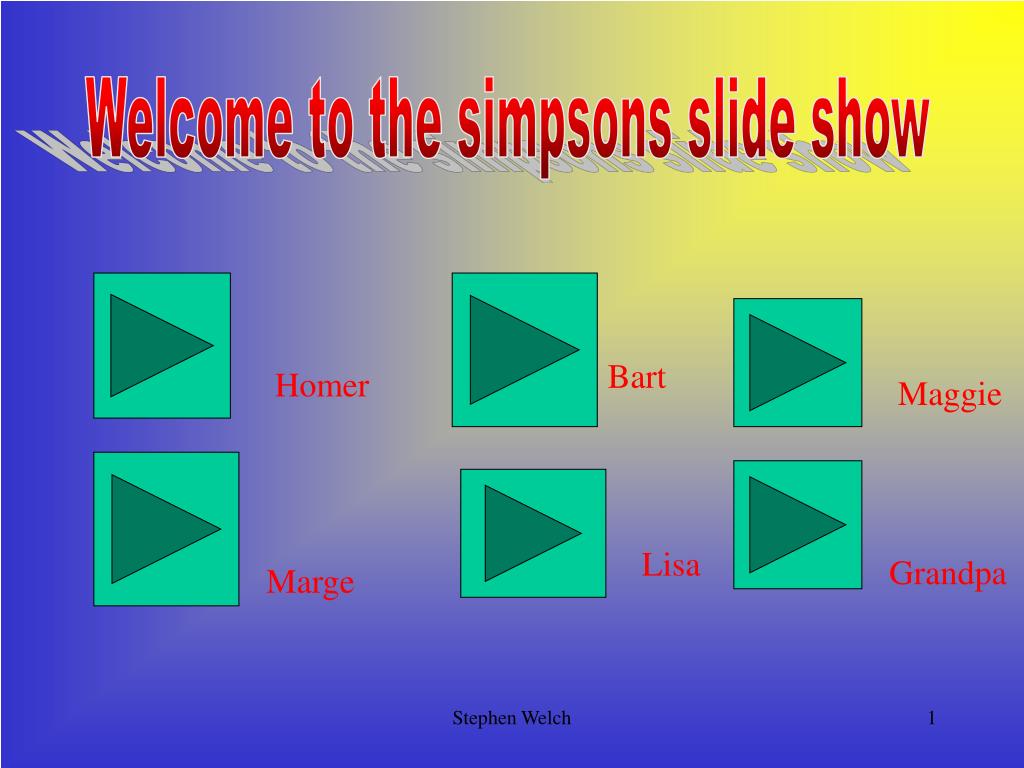 Welcome to the simpsons slide show

Homer

Bart

Maggie

Marge

Lisa

Grandpa

Stephen Welch

1